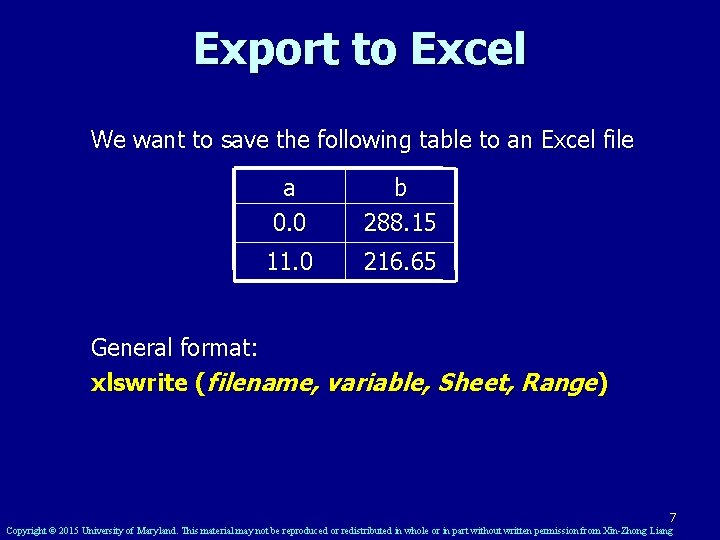 Export to Excel

We want to save the following table to an Excel file

| a | b |
|---|---|
| 0.0 | 288.15 |
| 11.0 | 216.65 |

General format:
xlswrite (filename, variable, Sheet, Range)

7

Copyright © 2015 University of Maryland. This material may not be reproduced or redistributed in whole or in part without written permission from Xin-Zhong Liang